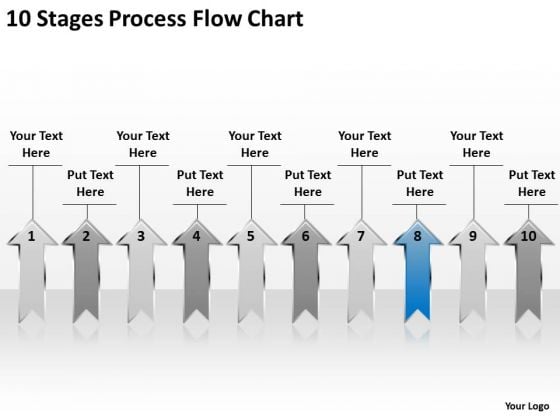 10 Stages Process Flow Chart

Your Text Here

Put Text Here

Your Text Here

Put Text Here

Your Text Here

Put Text Here

Your Text Here

Put Text Here

Your Text Here

Put Text Here

1
2
3
4
5
6
7
8
9
10

Your Logo